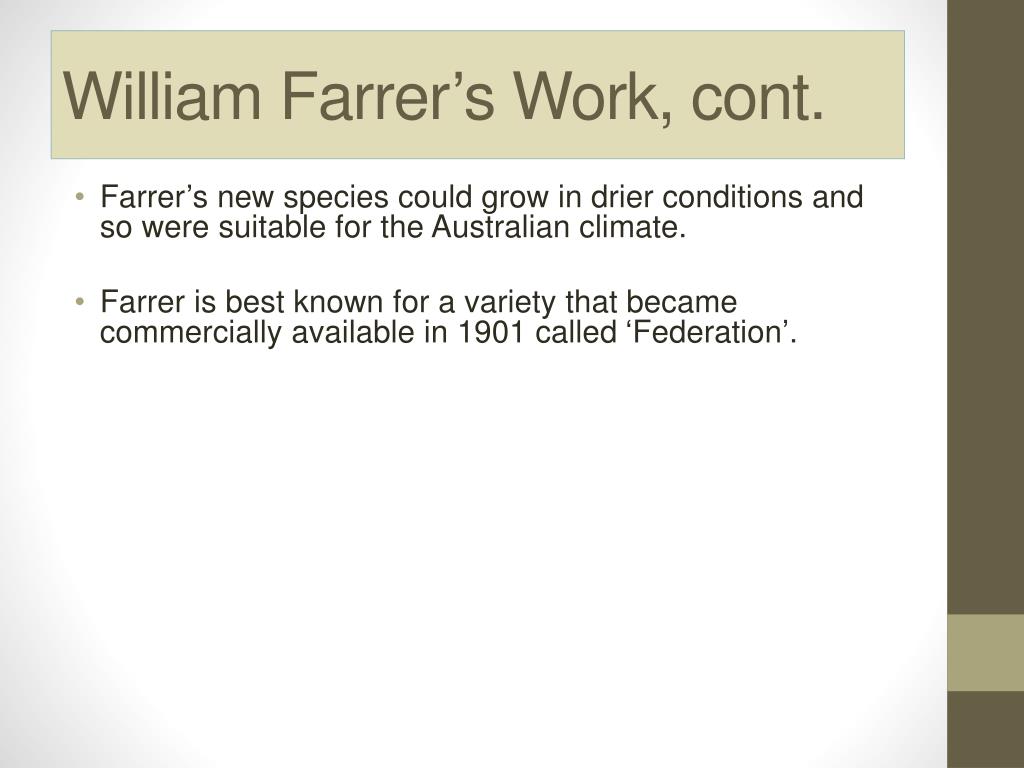 William Farrer’s Work, cont.

• Farrer’s new species could grow in drier conditions and so were suitable for the Australian climate.

• Farrer is best known for a variety that became commercially available in 1901 called ‘Federation’.